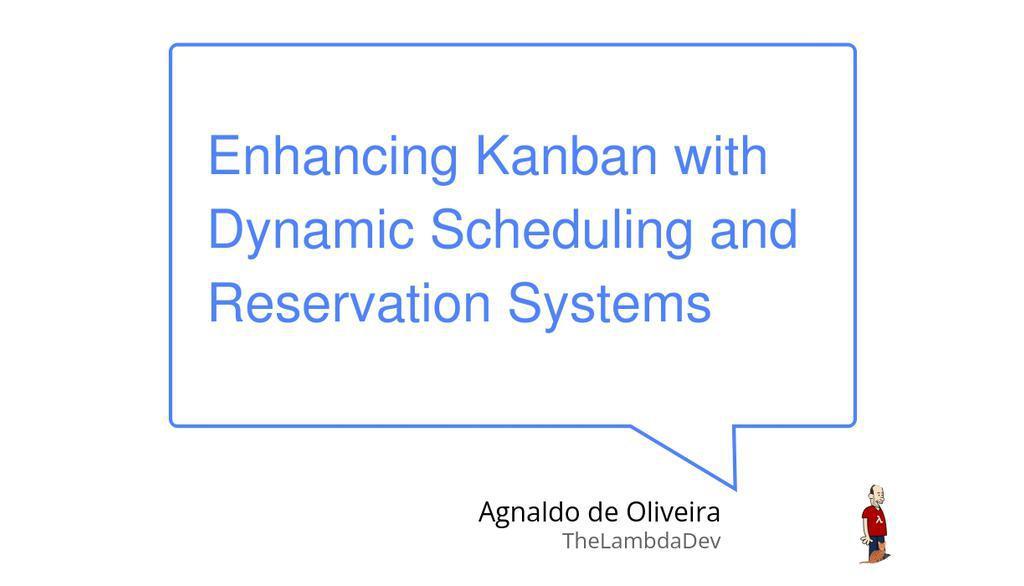 Enhancing Kanban with Dynamic Scheduling and Reservation Systems

Agnaldo de Oliveira
TheLambdaDev

λ